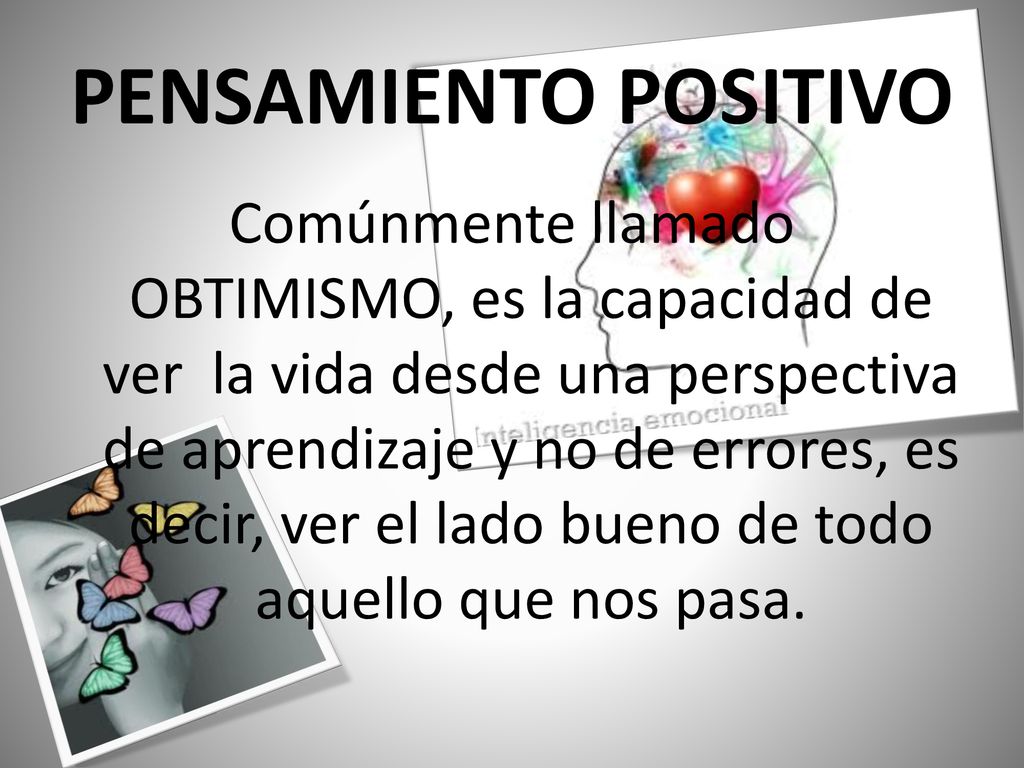 PENSAMIENTO POSITIVO

Comúnmente llamado OBTIMISMO, es la capacidad de ver  la vida desde una perspectiva de aprendizaje y no de errores, es decir, ver el lado bueno de todo aquello que nos pasa.

inteligencia emocional